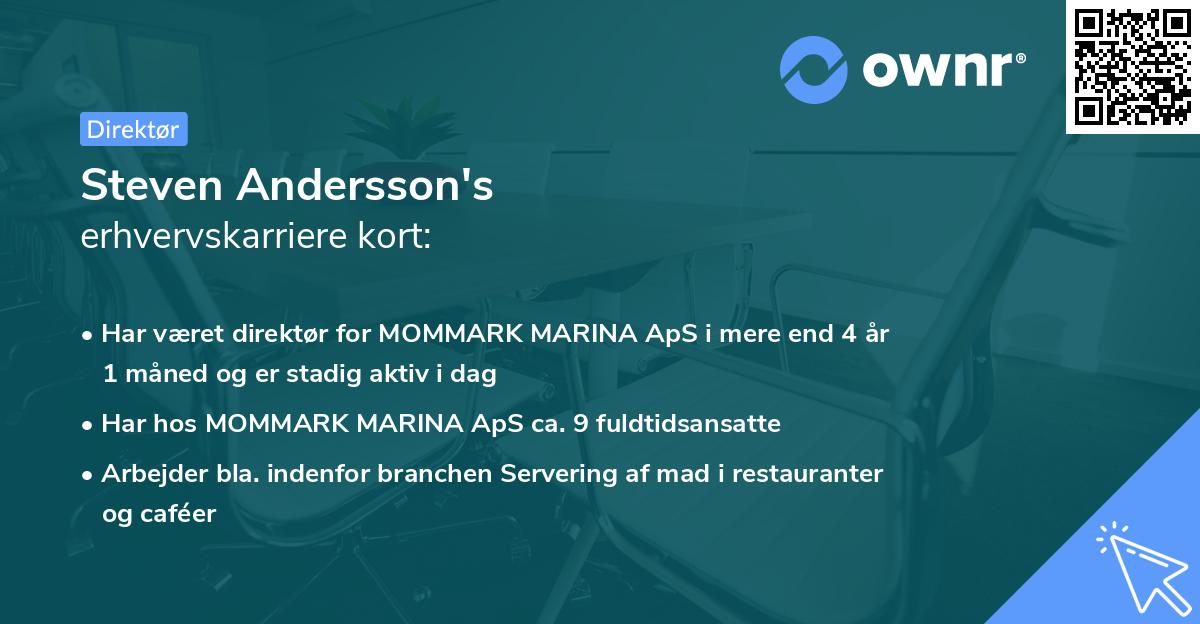 ownr®

Direktør

Steven Andersson's
erhvervskarriere kort:

• Har været direktør for MOMMARK MARINA ApS i mere end 4 år 1 måned og er stadig aktiv i dag

• Har hos MOMMARK MARINA ApS ca. 9 fuldtidsansatte

• Arbejder bla. indenfor branchen Servering af mad i restauranter og caféer